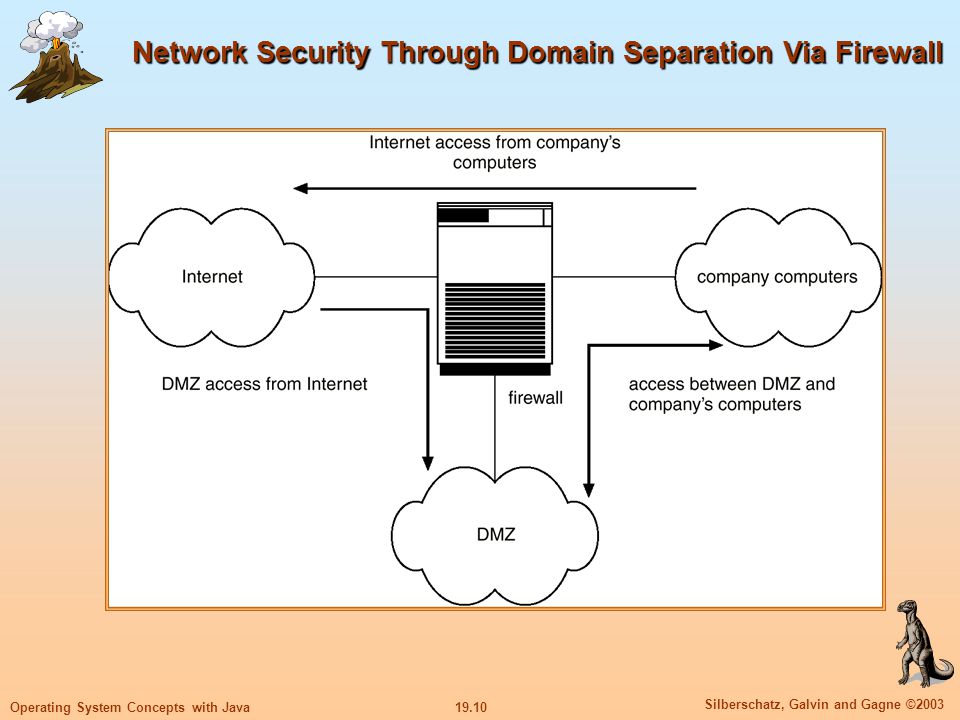 Network Security Through Domain Separation Via Firewall

Internet access from company's computers

Internet

company computers

DMZ access from Internet

firewall

access between DMZ and company's computers

DMZ

Operating System Concepts with Java

19.10

Silberschatz, Galvin and Gagne ©2003